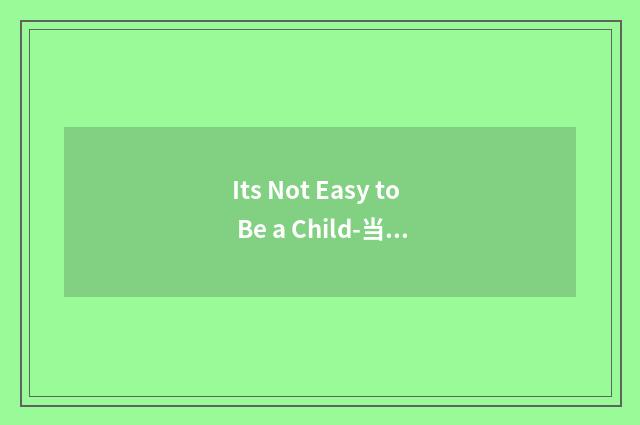 Its Not Easy to Be a Child-当...